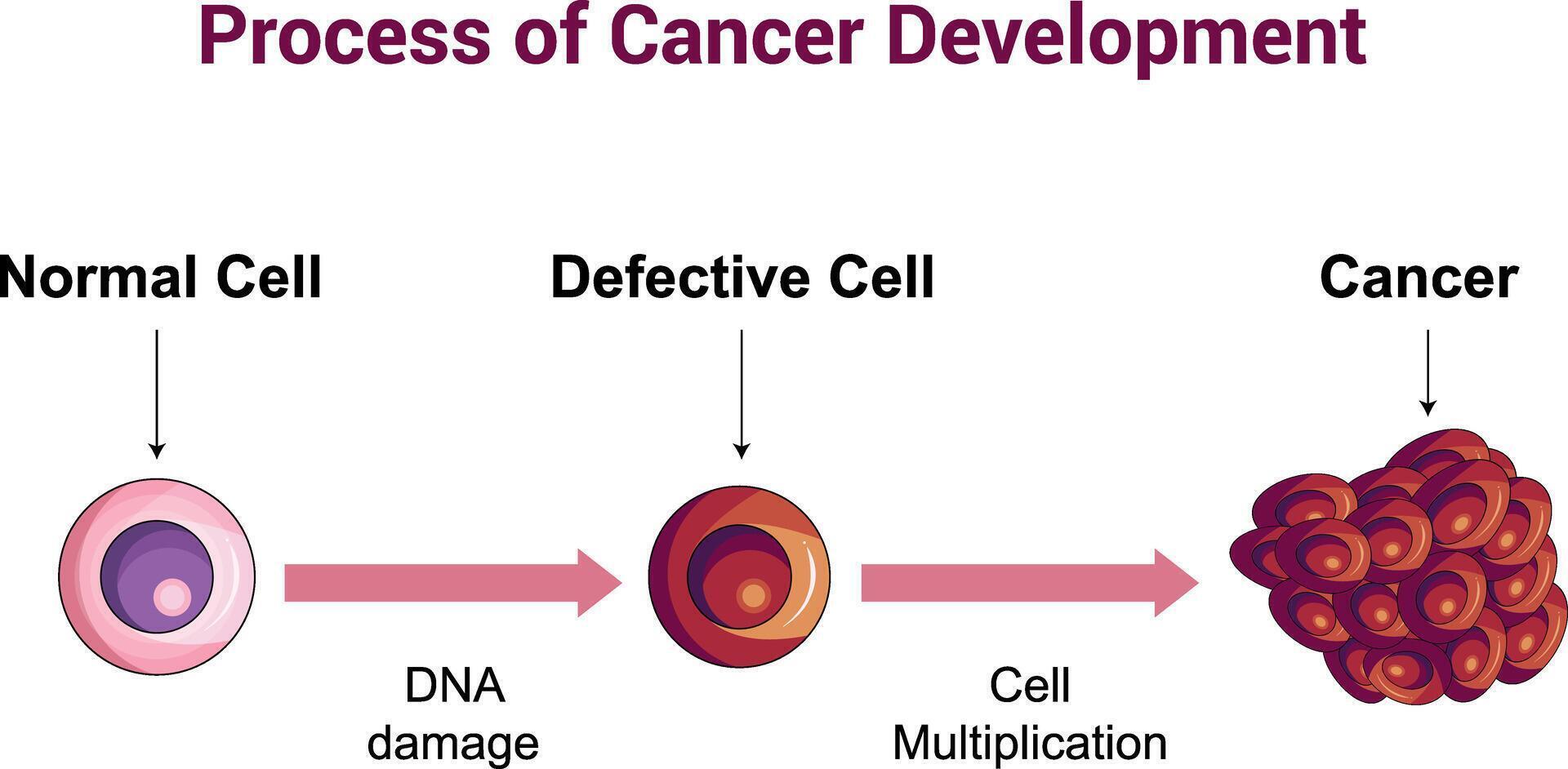 Process of Cancer Development

Normal Cell

Defective Cell

Cancer

DNA damage

Cell Multiplication